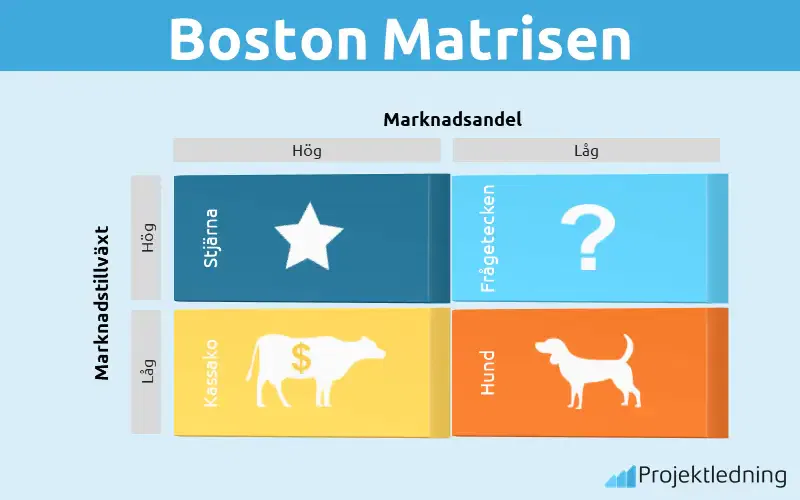 Boston Matrisen

Marknadsandel

Hög

Låg

Marknadstillväxt

Hög

Låg

Stjärna

Frågetecken

?

Kassako

$

Hund

Projektledning